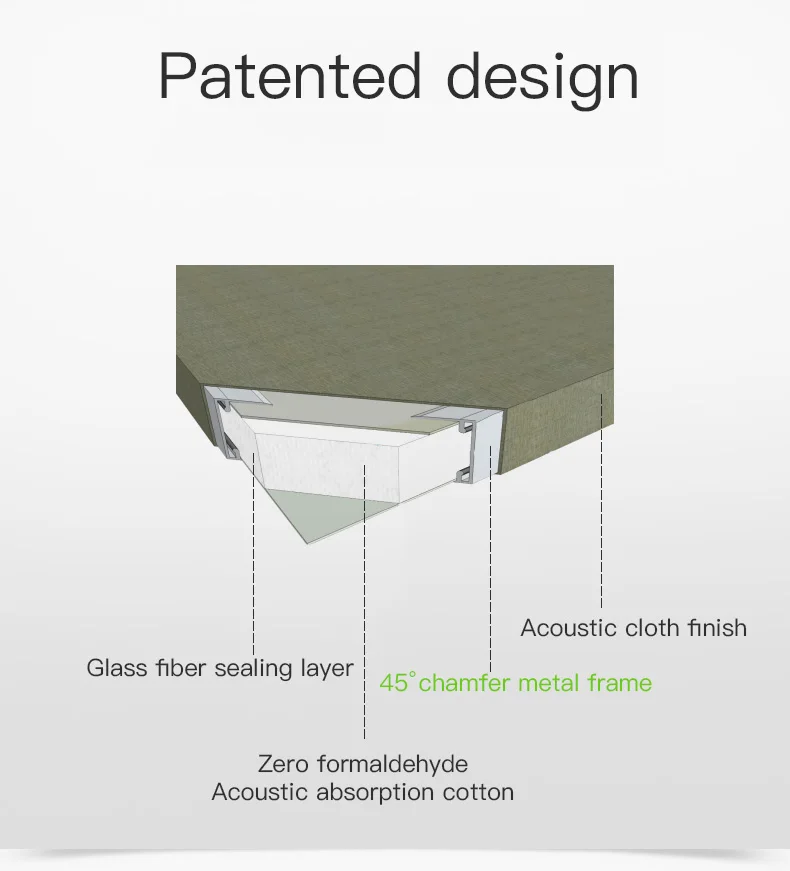 Patented design

Acoustic cloth finish

Glass fiber sealing layer

45°chamfer metal frame

Zero formaldehyde
Acoustic absorption cotton